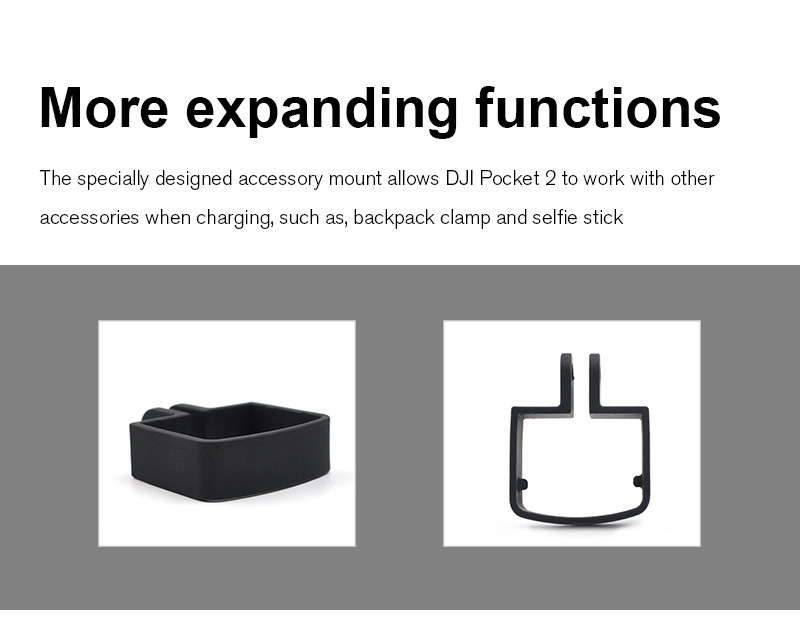 More expanding functions

The specially designed accessory mount allows DJI Pocket 2 to work with other accessories when charging, such as, backpack clamp and selfie stick